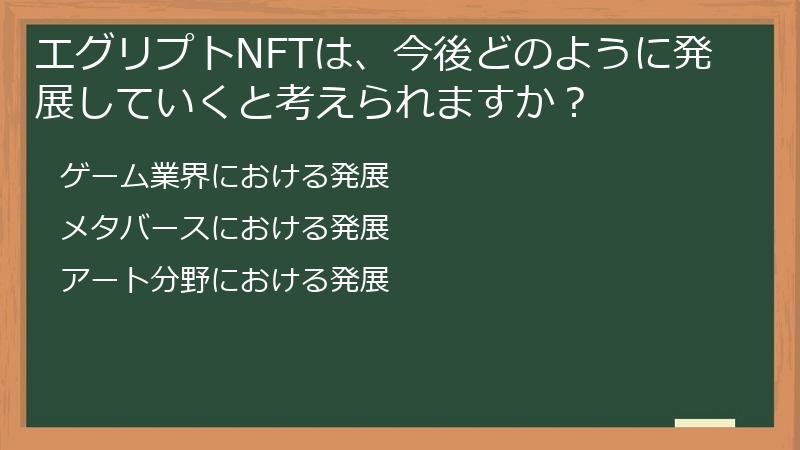 エグリプトNFTは、今後どのように発展していくと考えられますか？

ゲーム業界における発展

メタバースにおける発展

アート分野における発展